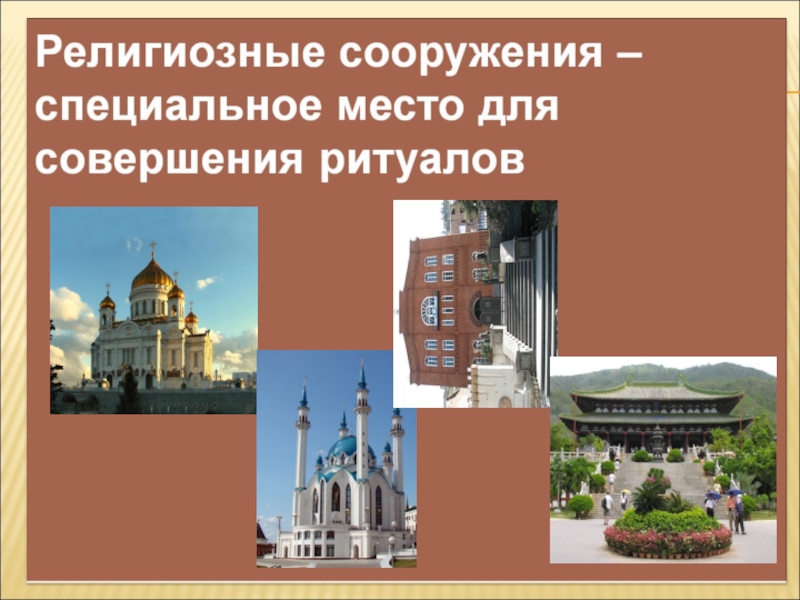 Религиозные сооружения – специальное место для совершения ритуалов